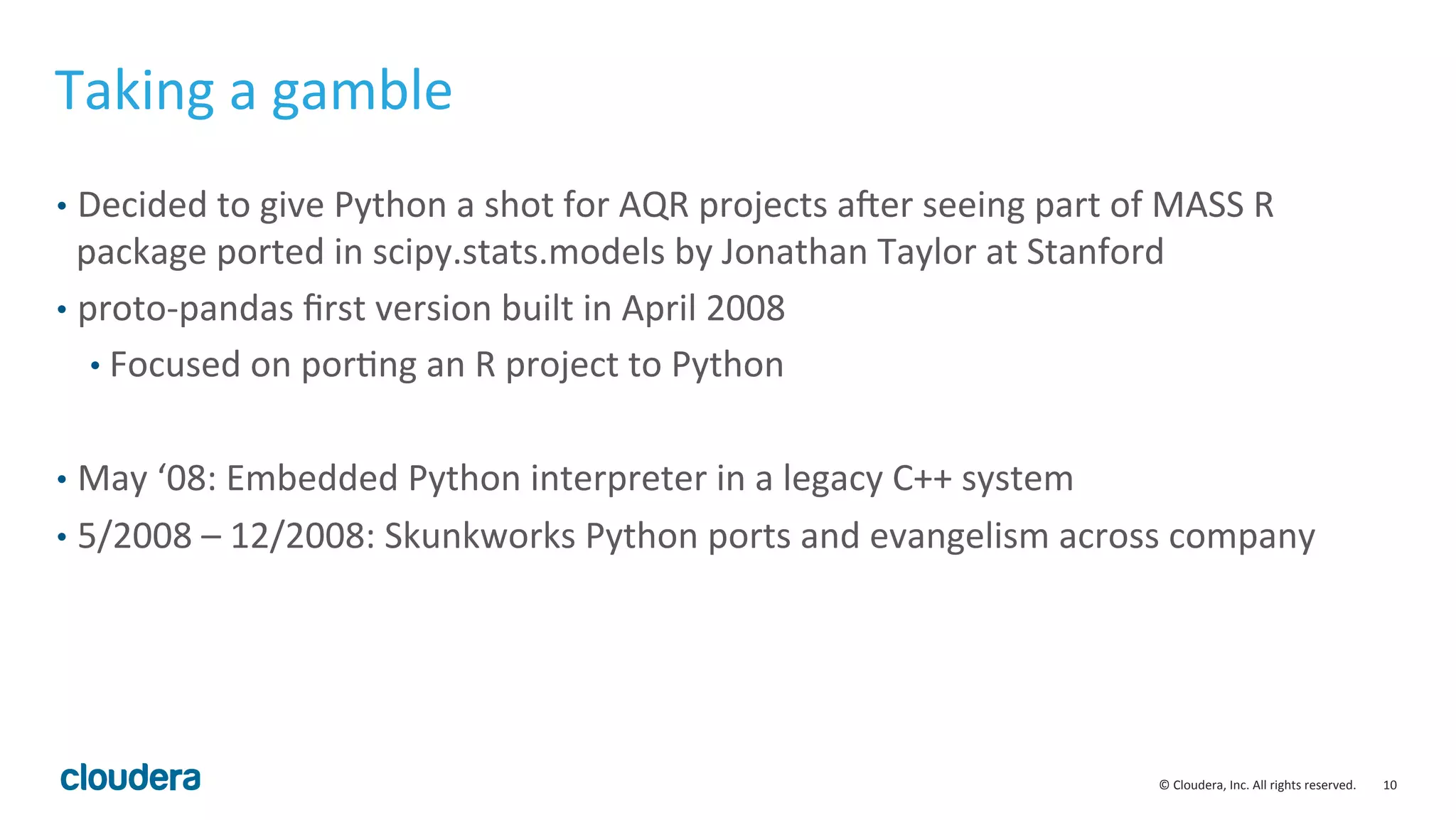 Taking a gamble

• Decided to give Python a shot for AQR projects after seeing part of MASS R package ported in scipy.stats.models by Jonathan Taylor at Stanford
• proto-pandas first version built in April 2008
  • Focused on porting an R project to Python

• May ‘08: Embedded Python interpreter in a legacy C++ system
• 5/2008 – 12/2008: Skunkworks Python ports and evangelism across company

cloudera

© Cloudera, Inc. All rights reserved. 10